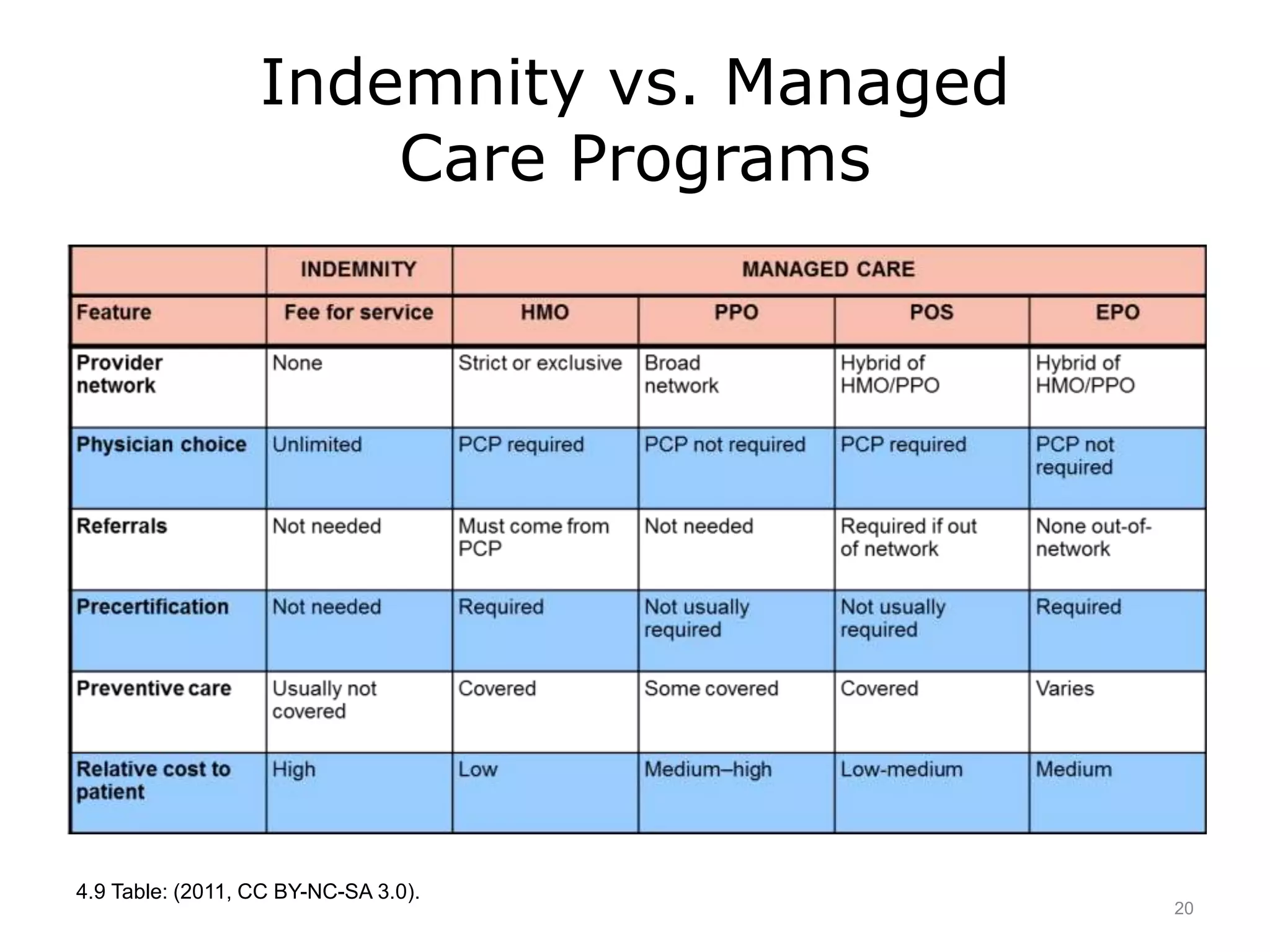 Indemnity vs. Managed Care Programs

| | INDEMNITY | MANAGED CARE | | | |
|---|---|---|---|---|---|
| Feature | Fee for service | HMO | PPO | POS | EPO |
| Provider network | None | Strict or exclusive | Broad network | Hybrid of HMO/PPO | Hybrid of HMO/PPO |
| Physician choice | Unlimited | PCP required | PCP not required | PCP required | PCP not required |
| Referrals | Not needed | Must come from PCP | Not needed | Required if out of network | None out-of-network |
| Precertification | Not needed | Required | Not usually required | Not usually required | Required |
| Preventive care | Usually not covered | Covered | Some covered | Covered | Varies |
| Relative cost to patient | High | Low | Medium–high | Low-medium | Medium |

4.9 Table: (2011, CC BY-NC-SA 3.0).

20